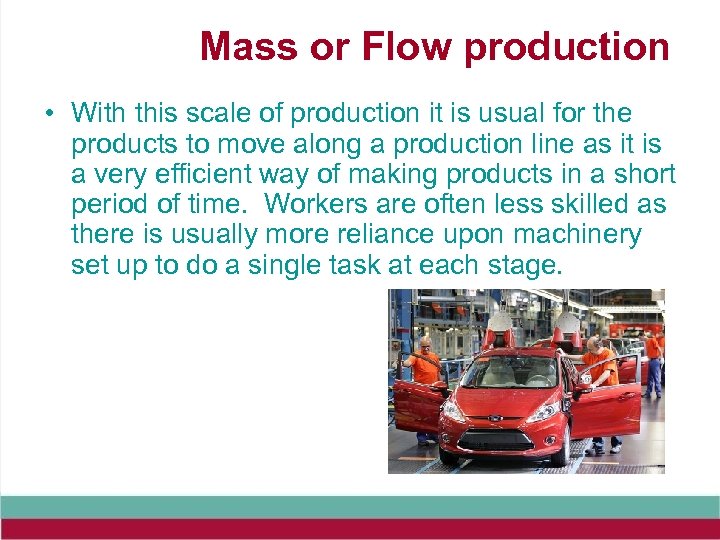 Mass or Flow production

• With this scale of production it is usual for the products to move along a production line as it is a very efficient way of making products in a short period of time. Workers are often less skilled as there is usually more reliance upon machinery set up to do a single task at each stage.